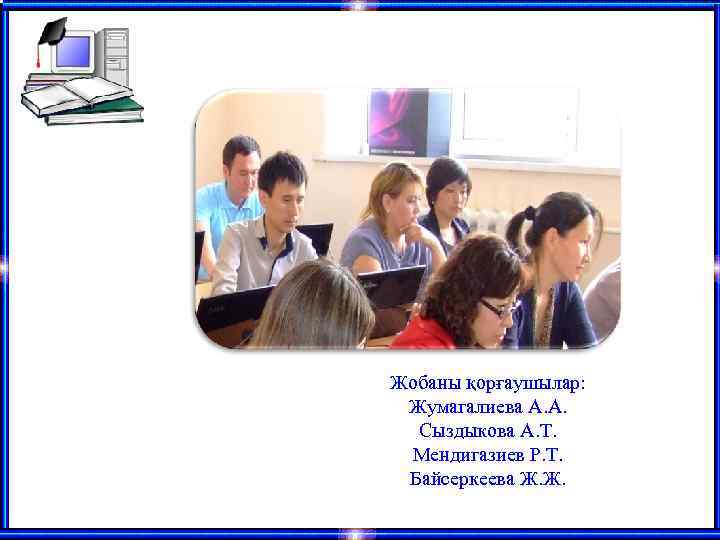 Жобаны қорғаушылар:
Жумагалиева А.А.
Сыздыкова А.Т.
Мендигазиев Р.Т.
Байсеркеева Ж.Ж.